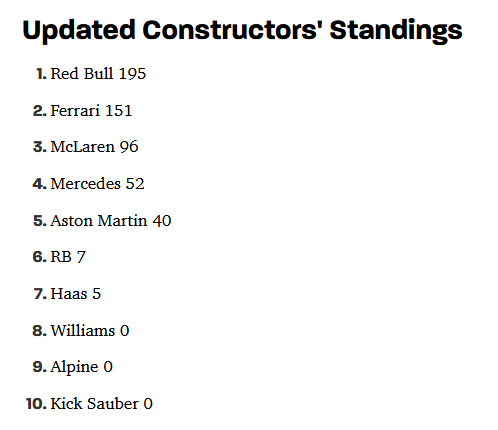 Updated Constructors' Standings

1. Red Bull 195

2. Ferrari 151

3. McLaren 96

4. Mercedes 52

5. Aston Martin 40

6. RB 7

7. Haas 5

8. Williams 0

9. Alpine 0

10. Kick Sauber 0